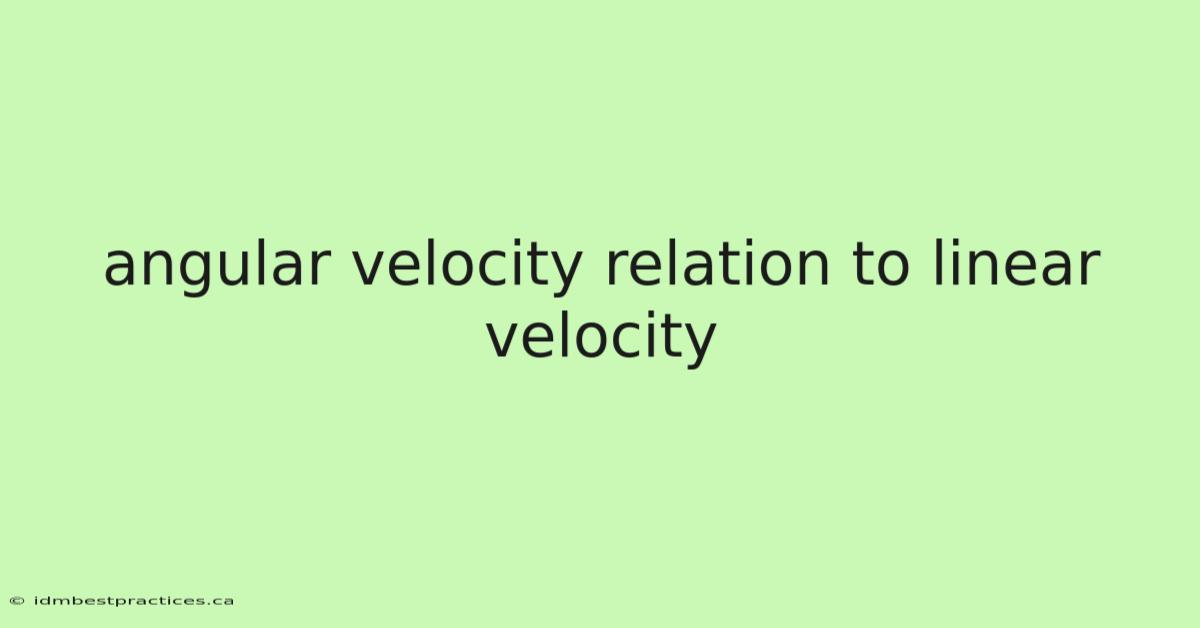 angular velocity relation to linear velocity

© idmbestpractices.ca